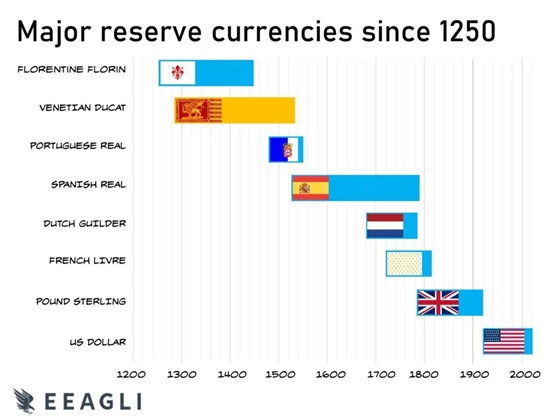 Major reserve currencies since 1250

FLORENTINE FLORIN
VENETIAN DUCAT
PORTUGUESE REAL
SPANISH REAL
DUTCH GUILDER
FRENCH LIVRE
POUND STERLING
US DOLLAR

1200 1300 1400 1500 1600 1700 1800 1900 2000

EEAGLI